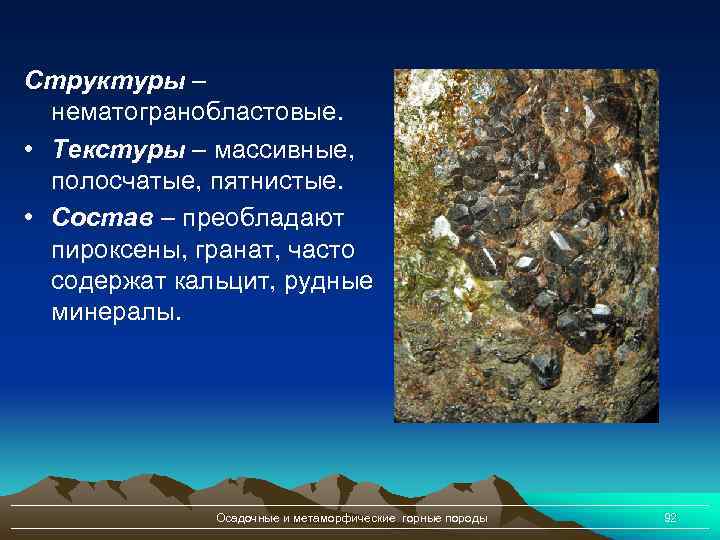 Структуры – нематогранобластовые.

• Текстуры – массивные, полосчатые, пятнистые.

• Состав – преобладают пироксены, гранат, часто содержат кальцит, рудные минералы.

Осадочные и метаморфические горные породы

92